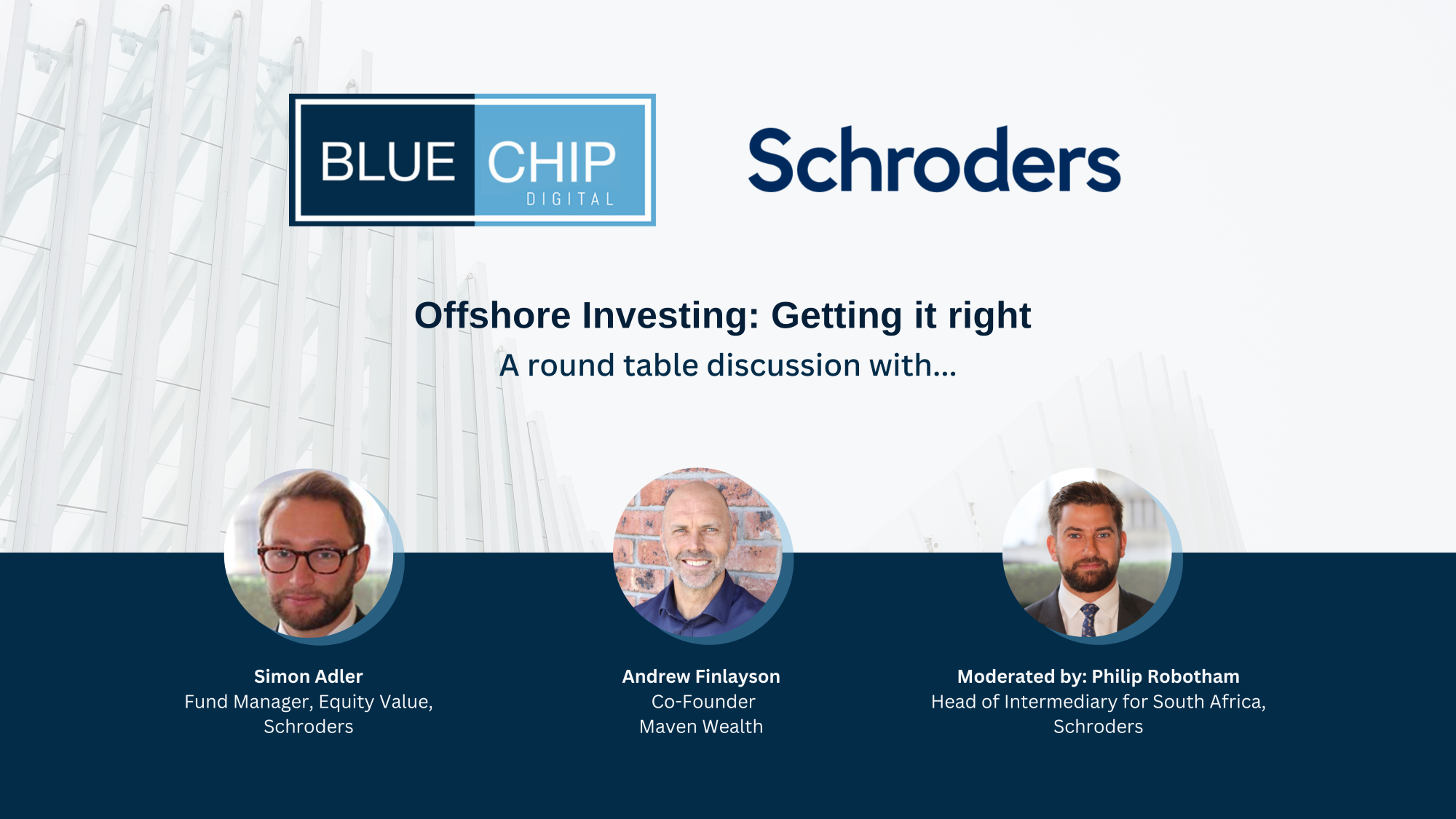 BLUE CHIP
DIGITAL

Schroders

Offshore Investing: Getting it right

A round table discussion with...

Simon Adler
Fund Manager, Equity Value,
Schroders

Andrew Finlayson
Co-Founder
Maven Wealth

Moderated by: Philip Robotham
Head of Intermediary for South Africa,
Schroders